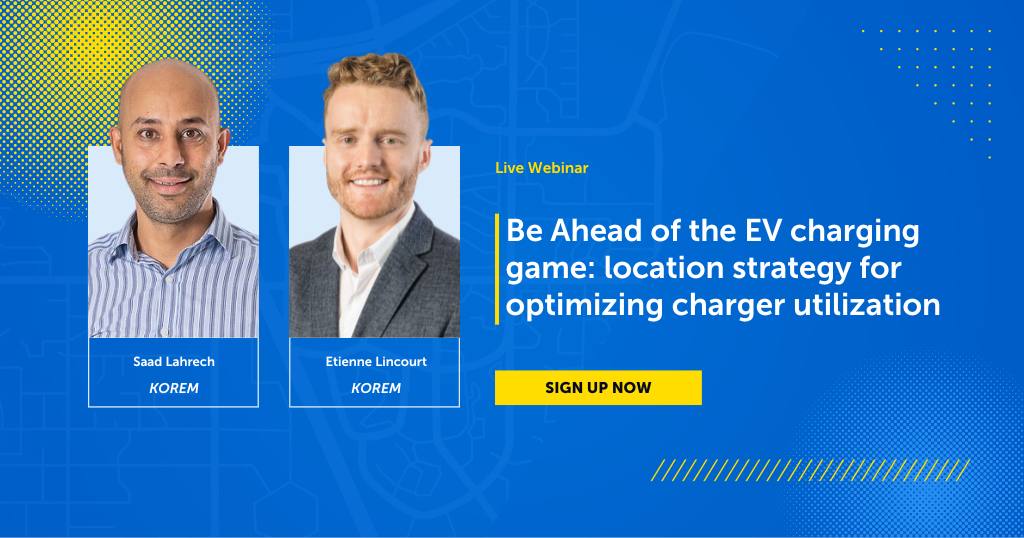 Saad Lahrech
KOREM

Etienne Lincourt
KOREM

Live Webinar

Be Ahead of the EV charging game: location strategy for optimizing charger utilization

SIGN UP NOW